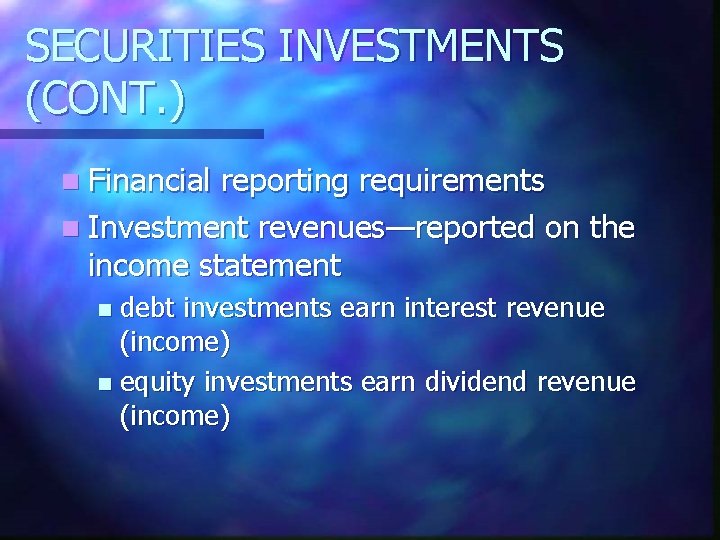 SECURITIES INVESTMENTS (CONT.)

Financial reporting requirements

Investment revenues—reported on the income statement

debt investments earn interest revenue (income)

equity investments earn dividend revenue (income)